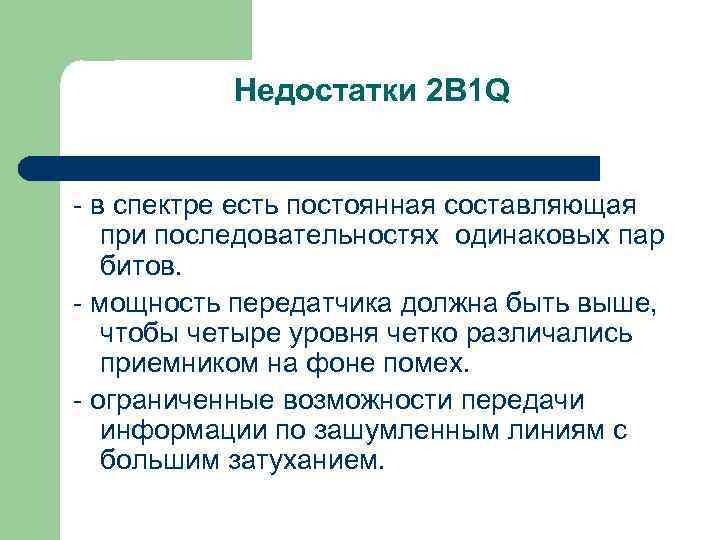 Недостатки 2B1Q

- в спектре есть постоянная составляющая при последовательностях  одинаковых пар битов.

- мощность передатчика должна быть выше, чтобы четыре уровня четко различались приемником на фоне помех.

- ограниченные возможности передачи информации по зашумленным линиям с большим затуханием.